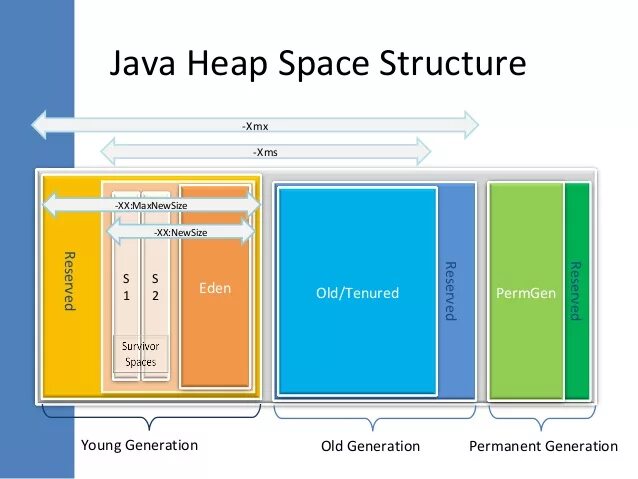 Java Heap Space Structure

-Xmx

-Xms

-XX:MaxNewSize

-XX:NewSize

Reserved

S 1

S 2

Eden

Survivor Spaces

Old/Tenured

Reserved

PermGen

Reserved

Young Generation

Old Generation

Permanent Generation